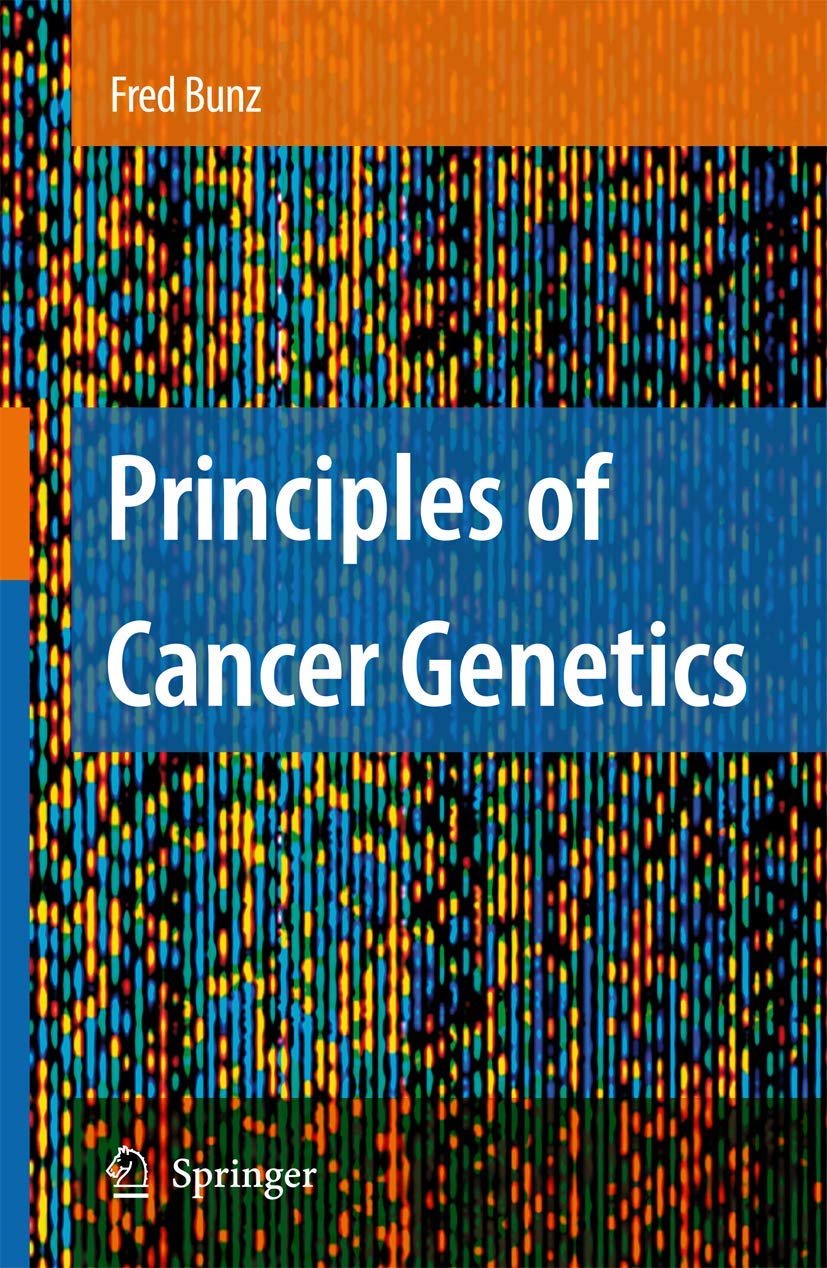 Fred Bunz

Principles of Cancer Genetics

Springer